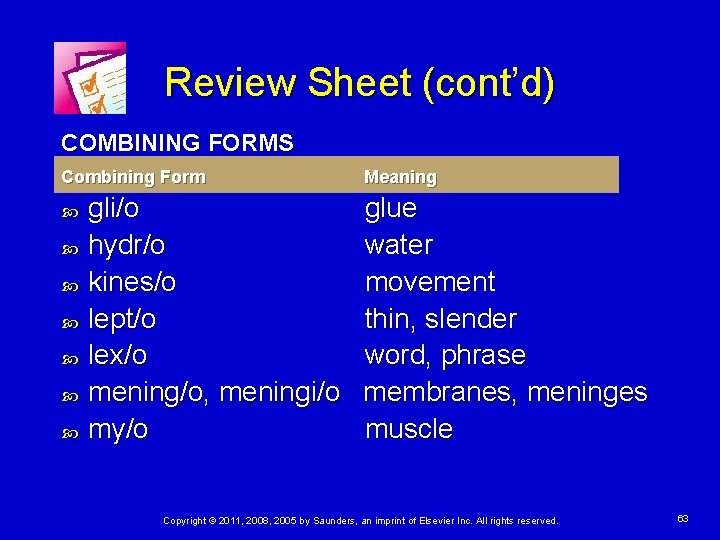 Review Sheet (cont'd)

COMBINING FORMS

| Combining Form | Meaning |
|---|---|
| gli/o | glue |
| hydr/o | water |
| kines/o | movement |
| lept/o | thin, slender |
| lex/o | word, phrase |
| mening/o, meningi/o | membranes, meninges |
| my/o | muscle |

Copyright © 2011, 2008, 2005 by Saunders, an imprint of Elsevier Inc. All rights reserved.

63